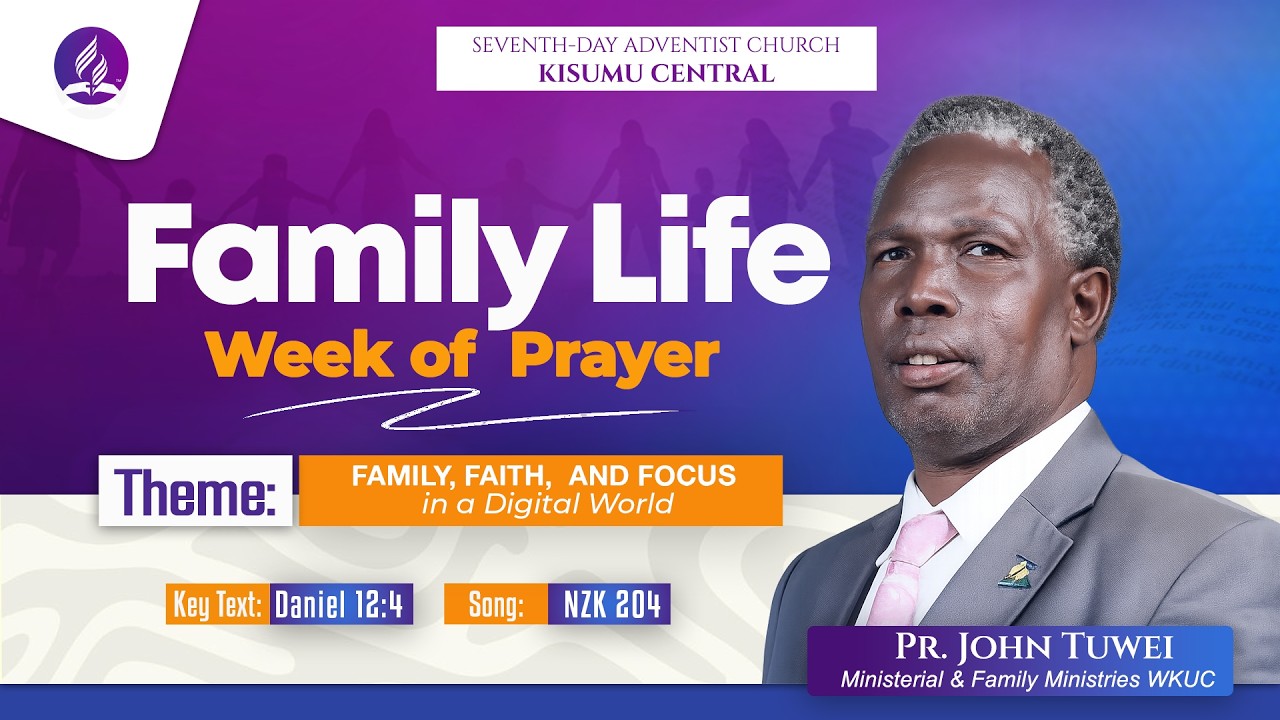 SEVENTH-DAY ADVENTIST CHURCH
KISUMU CENTRAL

Family Life
Week of Prayer

Theme: FAMILY, FAITH, AND FOCUS in a Digital World

Key Text: Daniel 12:4 Song: NZK 204

PR. JOHN TUWEI
Ministerial & Family Ministries WKUC